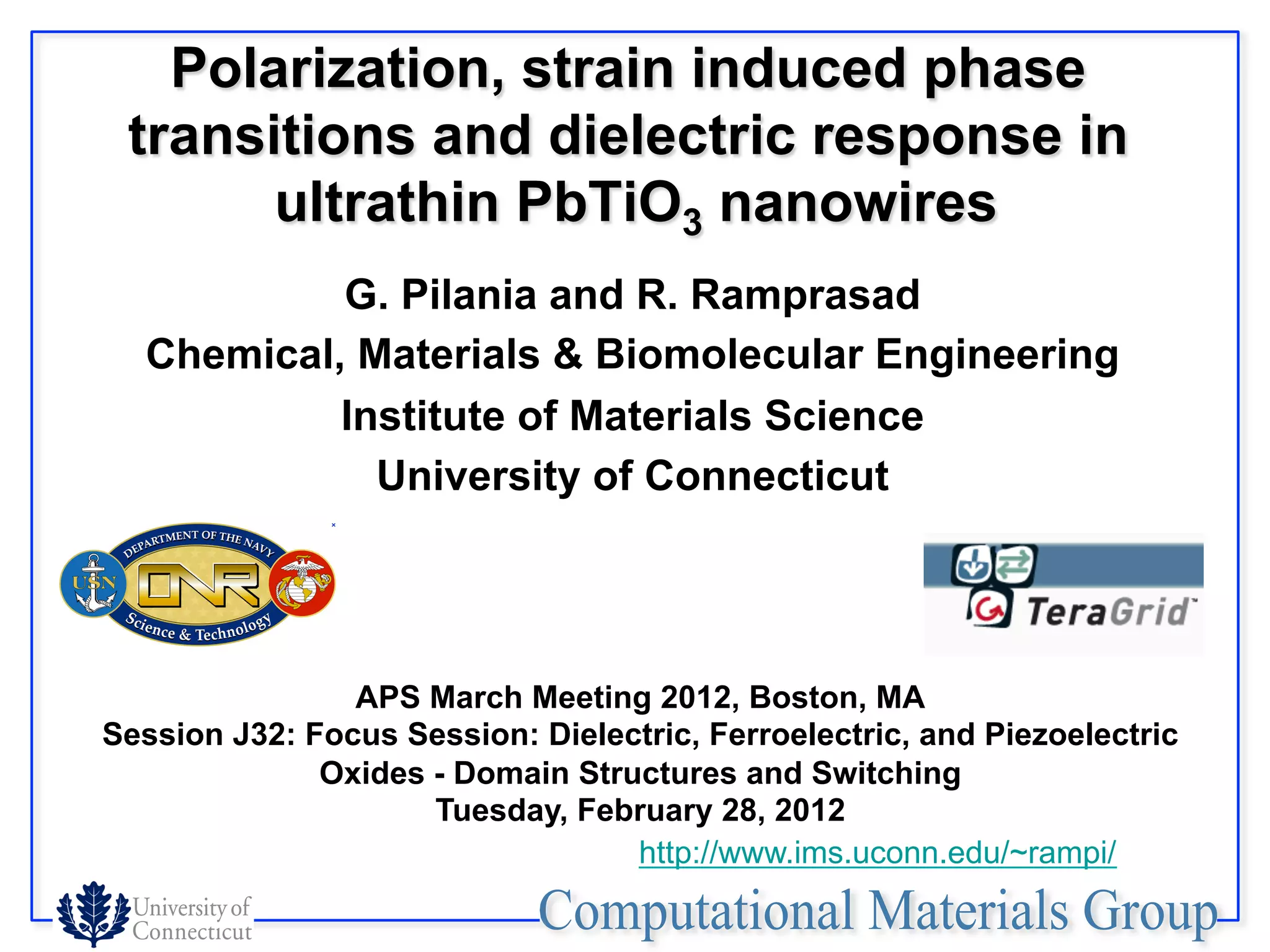 Polarization, strain induced phase transitions and dielectric response in ultrathin $PbTiO_3$ nanowires

G. Pilania and R. Ramprasad

Chemical, Materials & Biomolecular Engineering

Institute of Materials Science

University of Connecticut

DEPARTMENT OF THE NAVY
USN
ONR
Science & Technology

TeraGrid

APS March Meeting 2012, Boston, MA
Session J32: Focus Session: Dielectric, Ferroelectric, and Piezoelectric Oxides - Domain Structures and Switching
Tuesday, February 28, 2012

http://www.ims.uconn.edu/~rampi/

University of Connecticut

Computational Materials Group